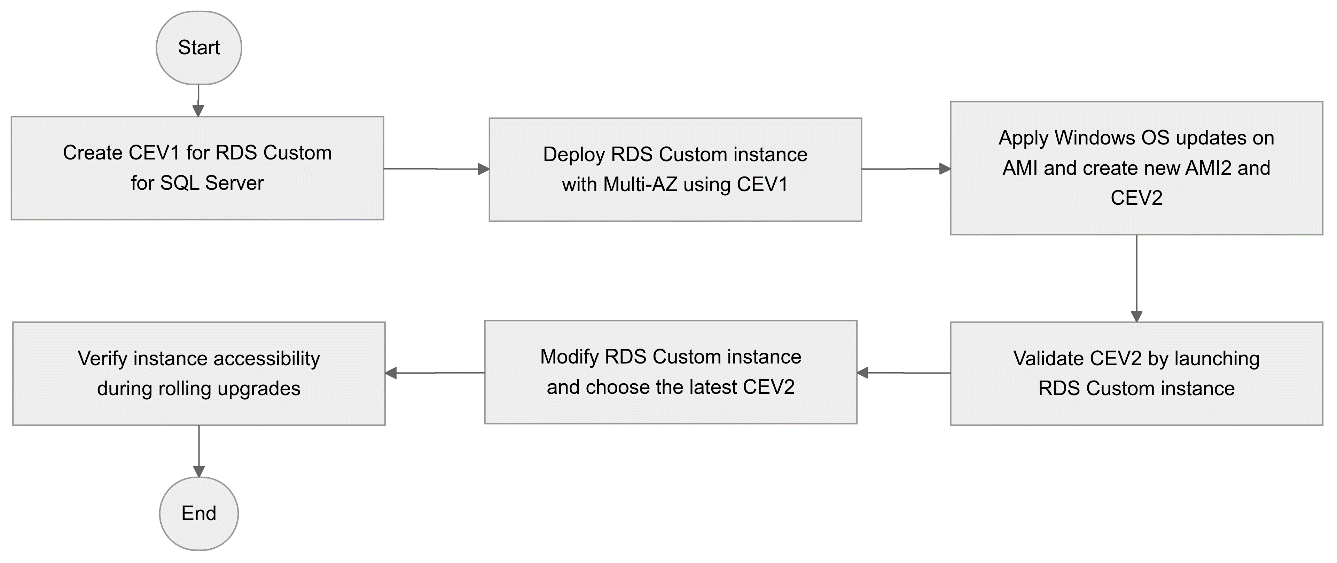 Start

Create CEV1 for RDS Custom for SQL Server

Deploy RDS Custom instance with Multi-AZ using CEV1

Apply Windows OS updates on AMI and create new AMI2 and CEV2

Validate CEV2 by launching RDS Custom instance

Modify RDS Custom instance and choose the latest CEV2

Verify instance accessibility during rolling upgrades

End